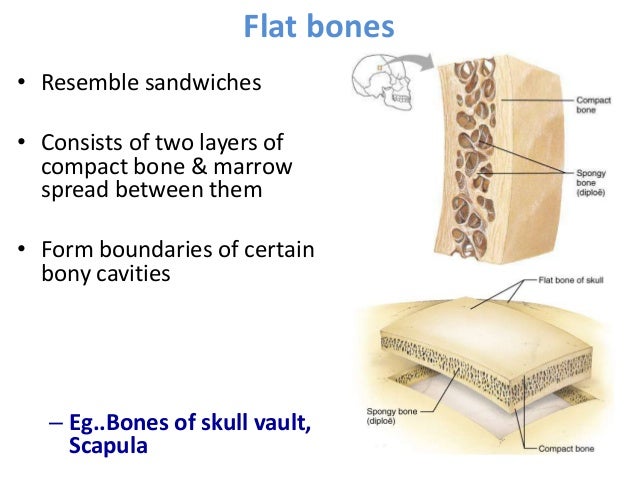 Flat bones

• Resemble sandwiches

• Consists of two layers of compact bone & marrow spread between them

• Form boundaries of certain bony cavities

– Eg..Bones of skull vault, Scapula

Compact bone

Spongy bone (diploë)

Flat bone of skull

Spongy bone (diploë)

Compact bone